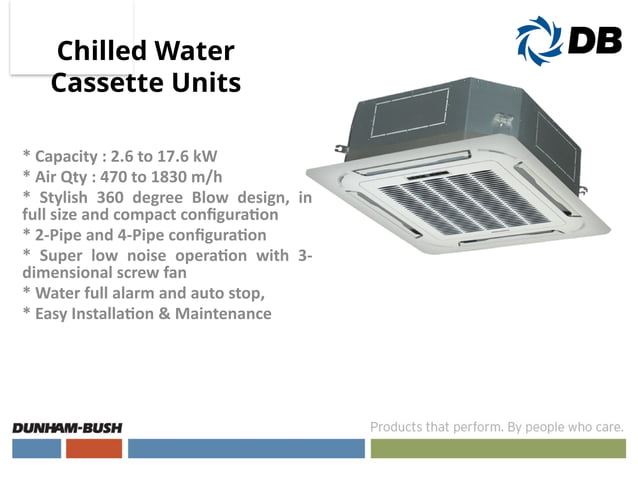 Chilled Water Cassette Units

DB

* Capacity : 2.6 to 17.6 kW
* Air Qty : 470 to 1830 m/h
* Stylish 360 degree Blow design, in full size and compact configuration
* 2-Pipe and 4-Pipe configuration
* Super low noise operation with 3-dimensional screw fan
* Water full alarm and auto stop,
* Easy Installation & Maintenance

DUNHAM-BUSH

Products that perform. By people who care.